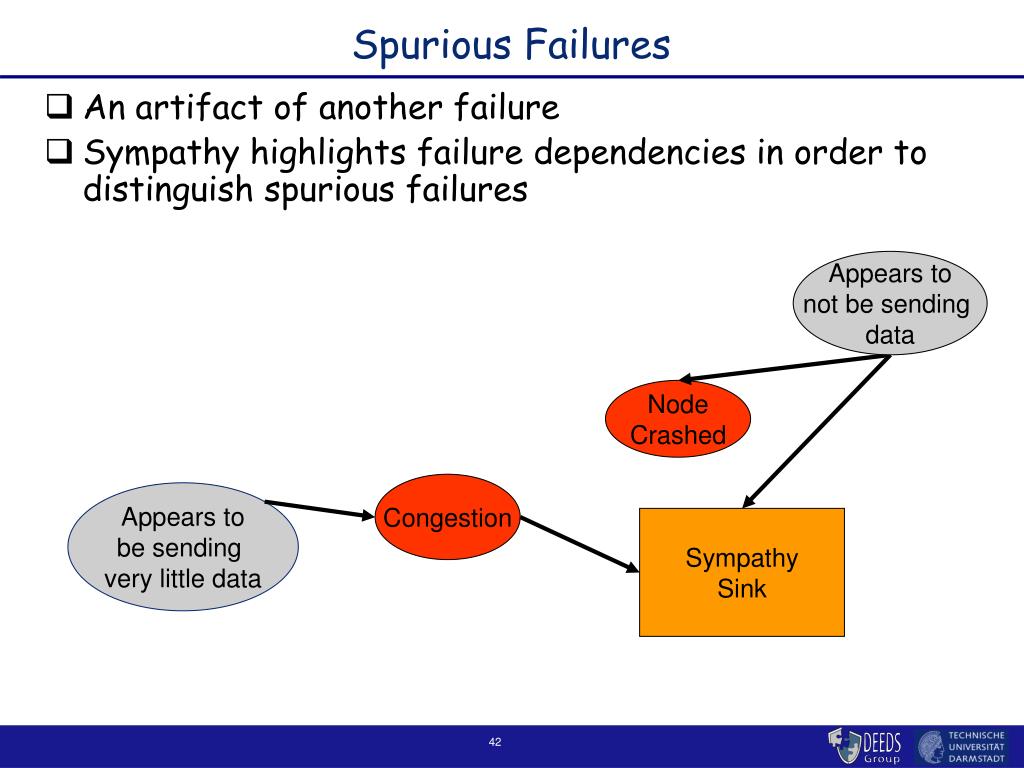 Spurious Failures

❑ An artifact of another failure

❑ Sympathy highlights failure dependencies in order to distinguish spurious failures

Appears to not be sending data

Node Crashed

Appears to be sending very little data

Congestion

Sympathy Sink

42

DEEDS Group

TECHNISCHE UNIVERSITÄT DARMSTADT